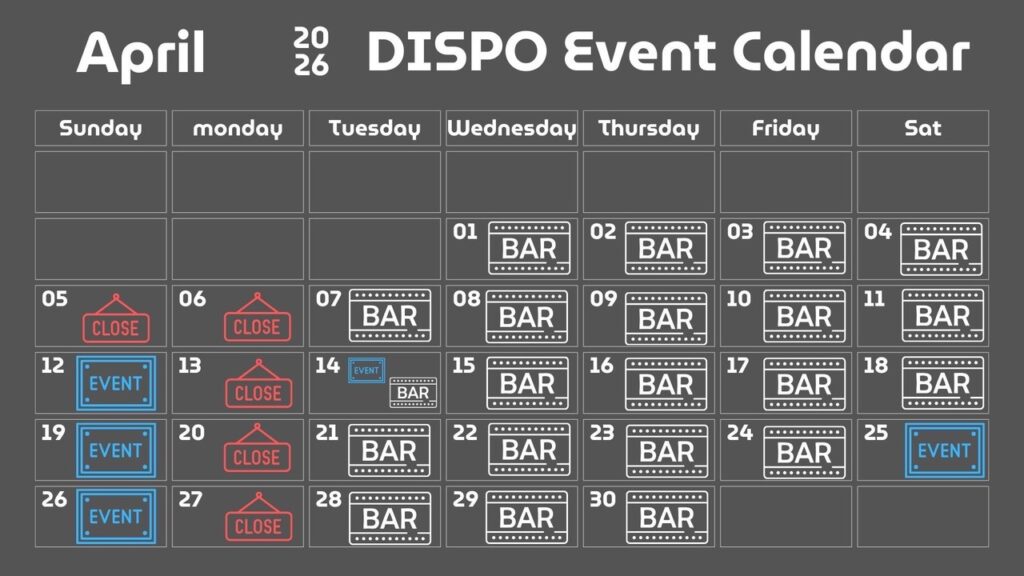 April 2026 DISPO Event Calendar

| Sunday | monday | Tuesday | Wednesday | Thursday | Friday | Sat |
|---|---|---|---|---|---|---|
| | | | | | | |
| | | | 01 BAR | 02 BAR | 03 BAR | 04 BAR |
| 05 CLOSE | 06 CLOSE | 07 BAR | 08 BAR | 09 BAR | 10 BAR | 11 BAR |
| 12 EVENT | 13 CLOSE | 14 EVENT BAR | 15 BAR | 16 BAR | 17 BAR | 18 BAR |
| 19 EVENT | 20 CLOSE | 21 BAR | 22 BAR | 23 BAR | 24 BAR | 25 EVENT |
| 26 EVENT | 27 CLOSE | 28 BAR | 29 BAR | 30 BAR | | |